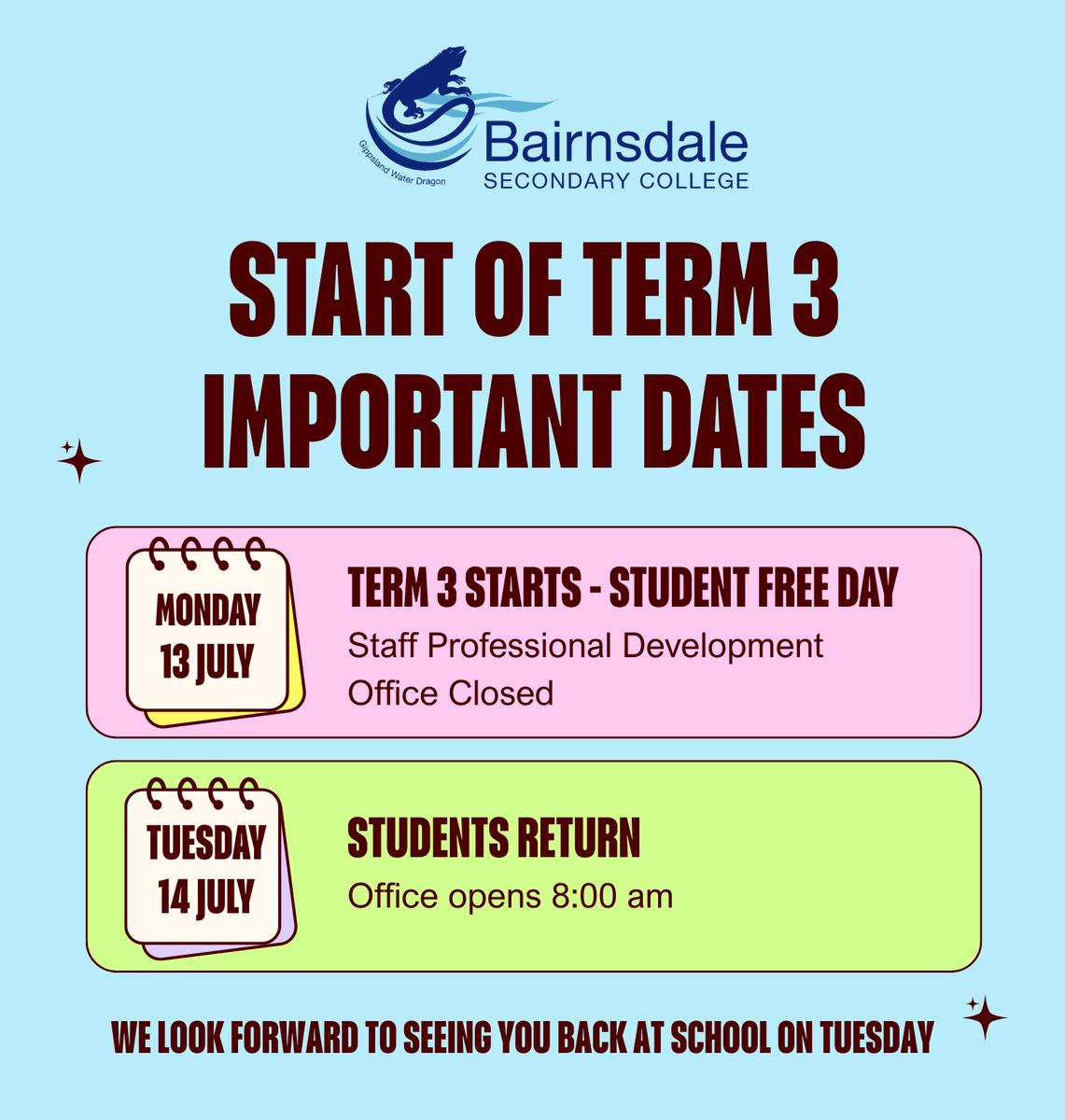 Gippsland Water Dragon

Bairnsdale
SECONDARY COLLEGE

START OF TERM 3
IMPORTANT DATES

MONDAY
13 JULY

TERM 3 STARTS - STUDENT FREE DAY
Staff Professional Development
Office Closed

TUESDAY
14 JULY

STUDENTS RETURN
Office opens 8:00 am

WE LOOK FORWARD TO SEEING YOU BACK AT SCHOOL ON TUESDAY